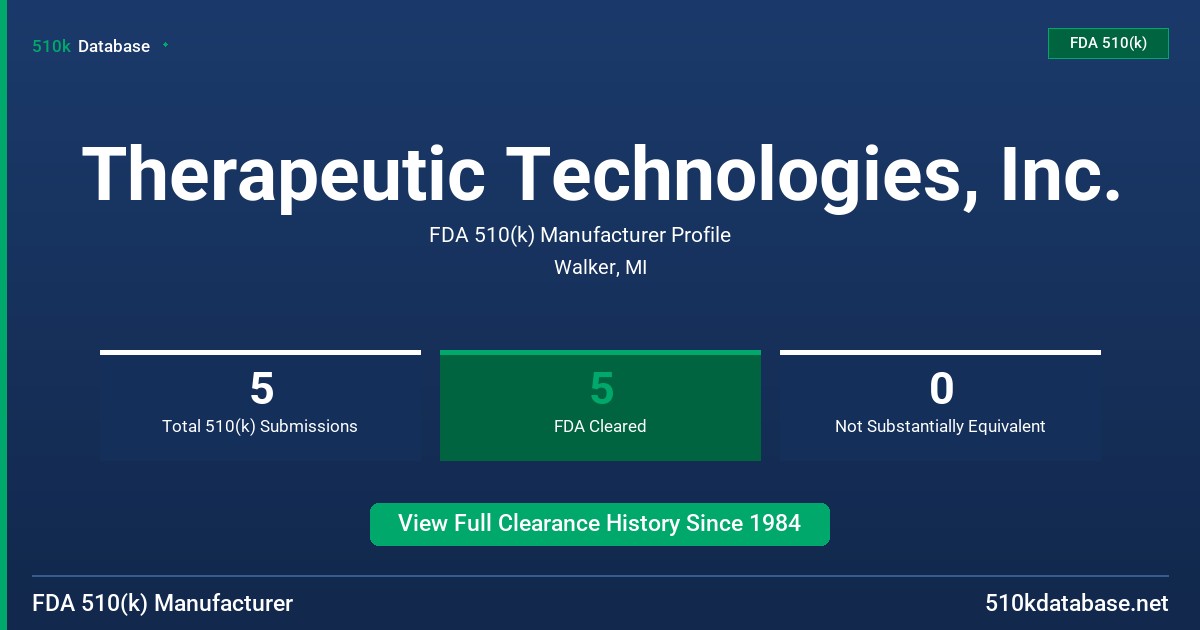 510k Database

FDA 510(k)

Therapeutic Technologies, Inc.

FDA 510(k) Manufacturer Profile

Walker, MI

5
Total 510(k) Submissions

5
FDA Cleared

0
Not Substantially Equivalent

View Full Clearance History Since 1984

FDA 510(k) Manufacturer

510kdatabase.net